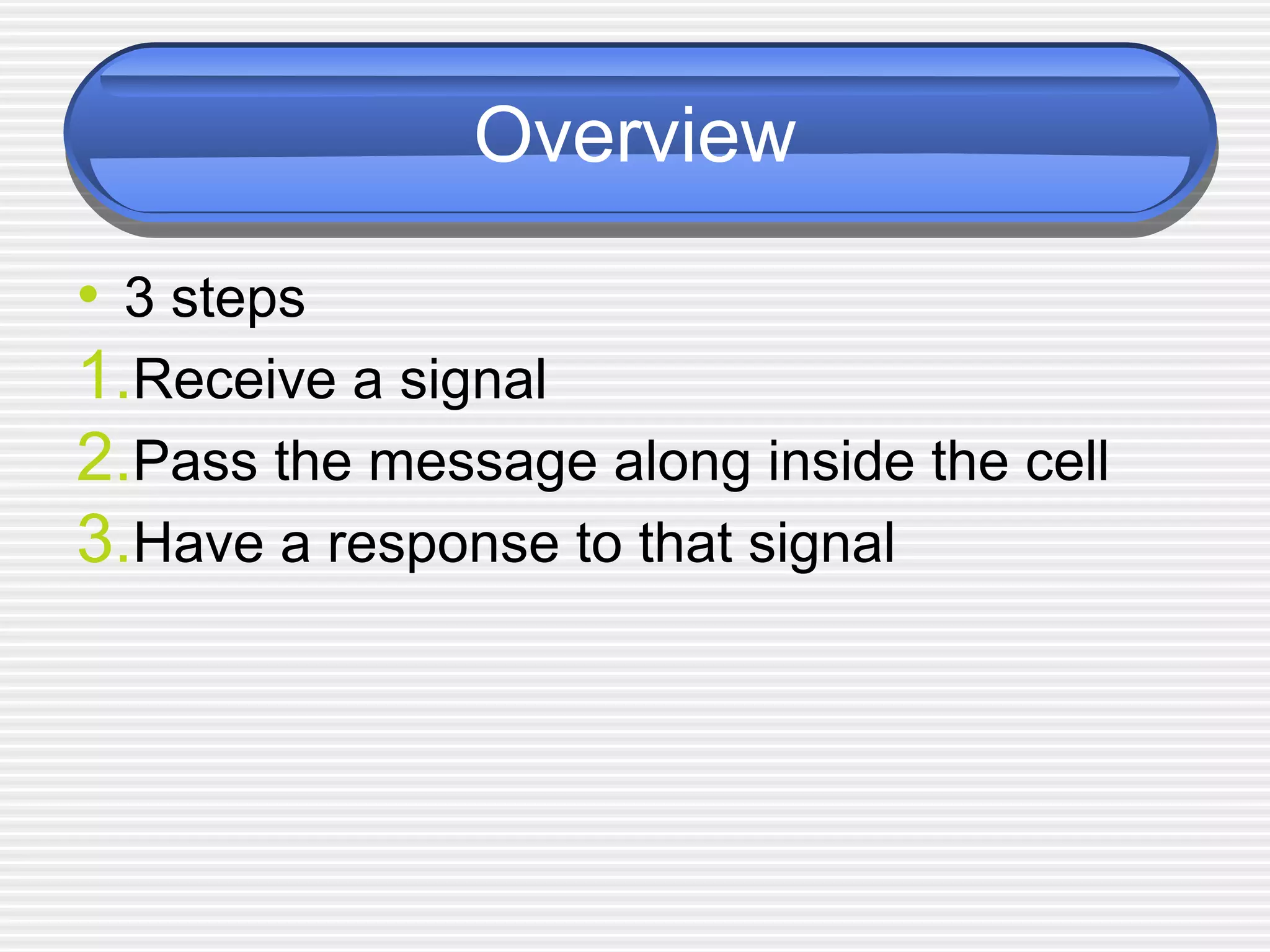 Overview

• 3 steps

1. Receive a signal
2. Pass the message along inside the cell
3. Have a response to that signal